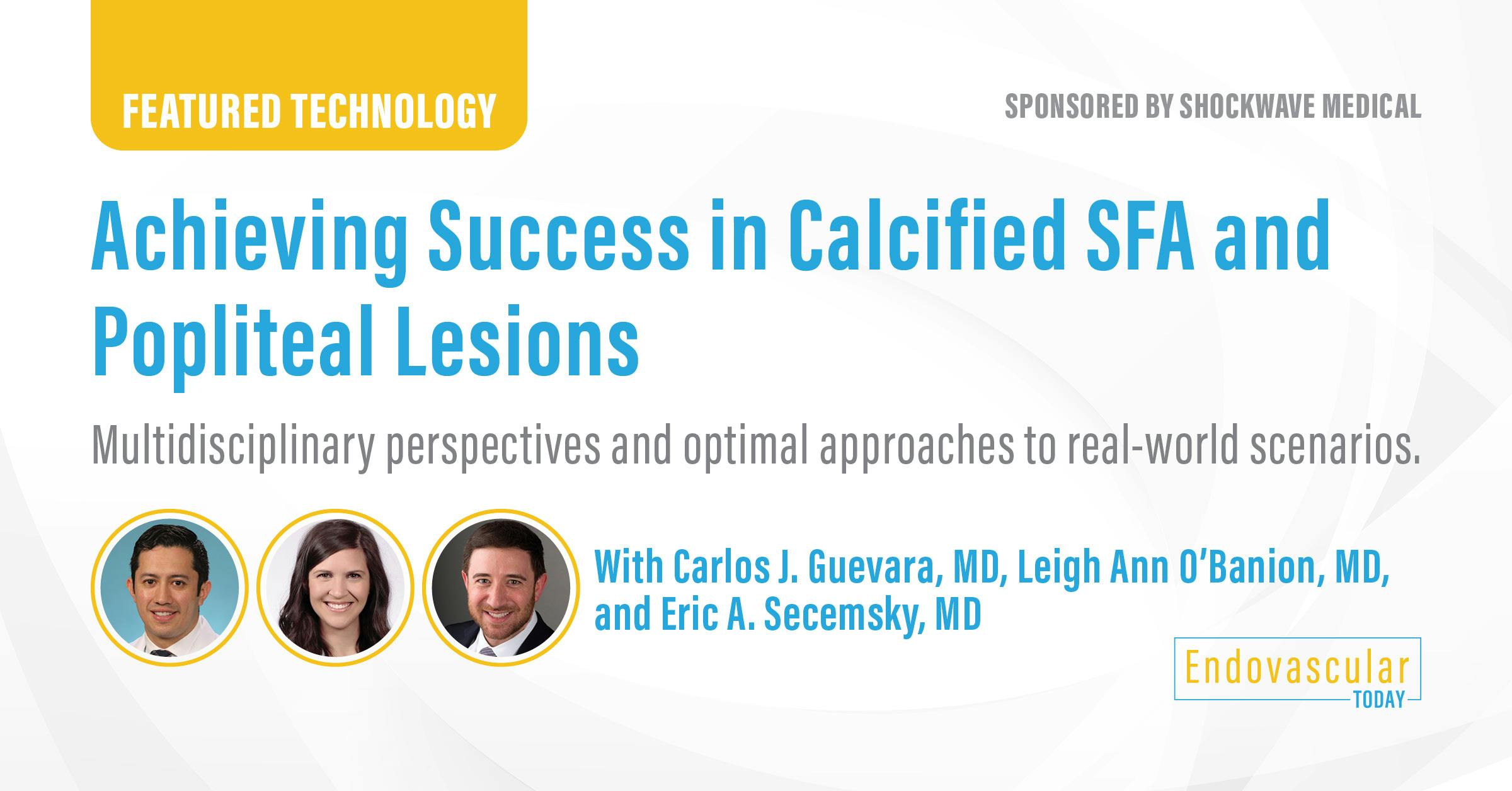 FEATURED TECHNOLOGY

SPONSORED BY SHOCKWAVE MEDICAL

Achieving Success in Calcified SFA and Popliteal Lesions

Multidisciplinary perspectives and optimal approaches to real-world scenarios.

With Carlos J. Guevara, MD, Leigh Ann O'Banion, MD, and Eric A. Secemsky, MD

Endovascular TODAY